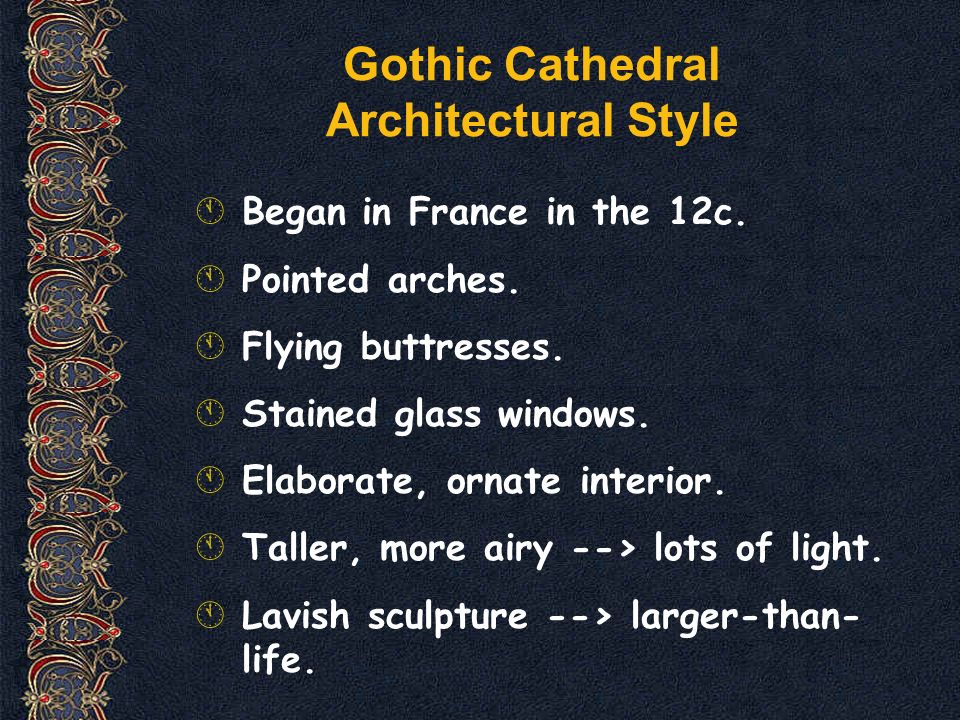 Gothic Cathedral Architectural Style

Began in France in the 12c.

Pointed arches.

Flying buttresses.

Stained glass windows.

Elaborate, ornate interior.

Taller, more airy --> lots of light.

Lavish sculpture --> larger-than-life.